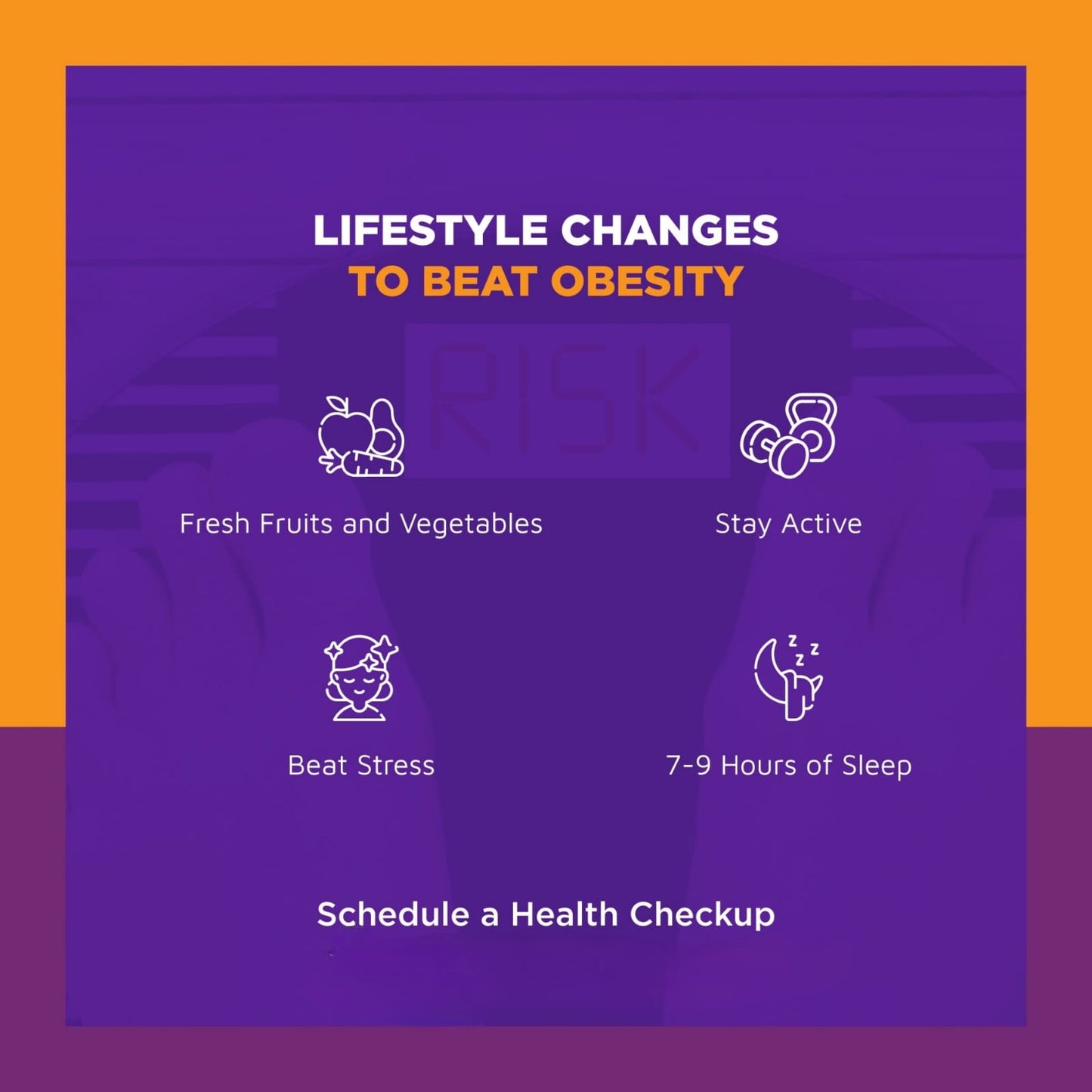 LIFESTYLE CHANGES
TO BEAT OBESITY

RISK

Fresh Fruits and Vegetables

Stay Active

Beat Stress

7-9 Hours of Sleep

Schedule a Health Checkup